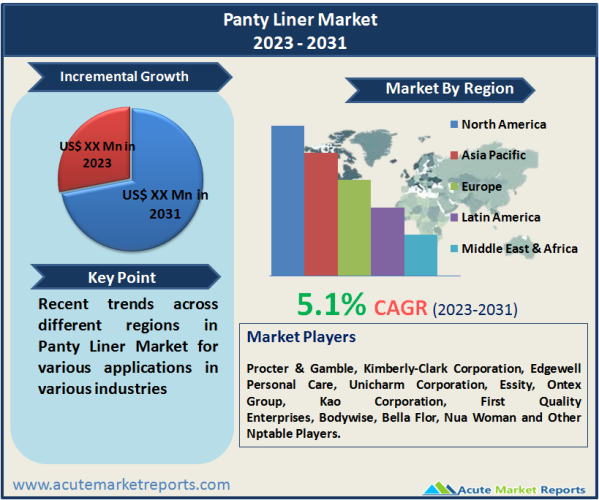 Panty Liner Market
2023 - 2031

Incremental Growth

US$ XX Mn in 2023

US$ XX Mn in 2031

Key Point

Recent trends across different regions in Panty Liner Market for various applications in various industries

Market By Region

North America
Asia Pacific
Europe
Latin America
Middle East & Africa

5.1% CAGR (2023-2031)

Market Players

Procter & Gamble, Kimberly-Clark Corporation, Edgewell Personal Care, Unicharm Corporation, Essity, Ontex Group, Kao Corporation, First Quality Enterprises, Bodywise, Bella Flor, Nua Woman and Other Nptable Players.

www.acutemarketreports.com

Acute Market Reports